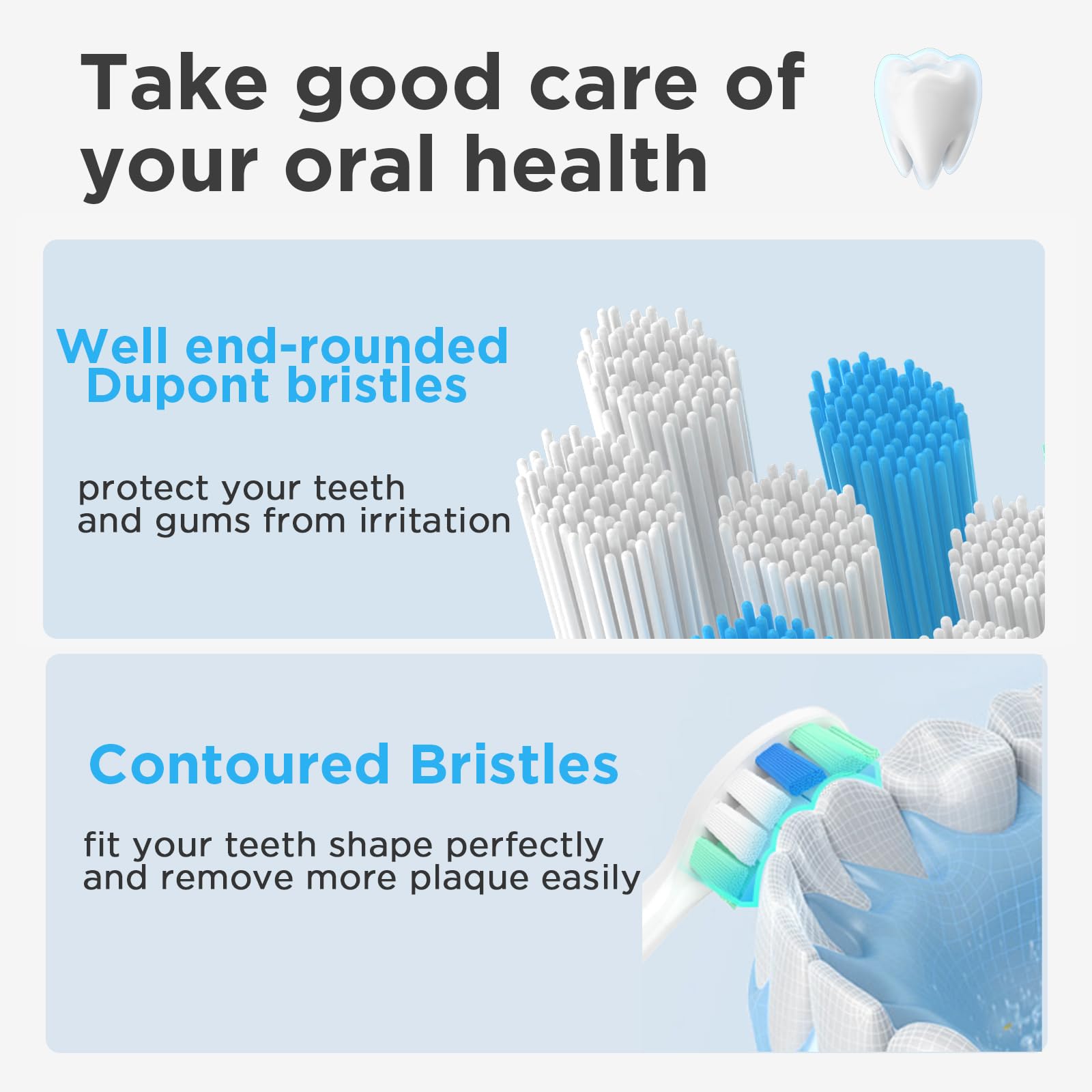 Take good care of your oral health

Well end-rounded Dupont bristles

protect your teeth and gums from irritation

Contoured Bristles

fit your teeth shape perfectly and remove more plaque easily